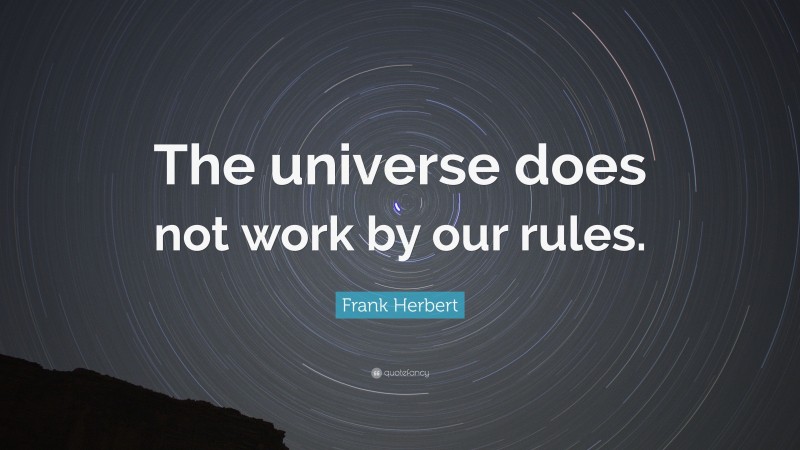 The universe does not work by our rules.

Frank Herbert

quotefancy